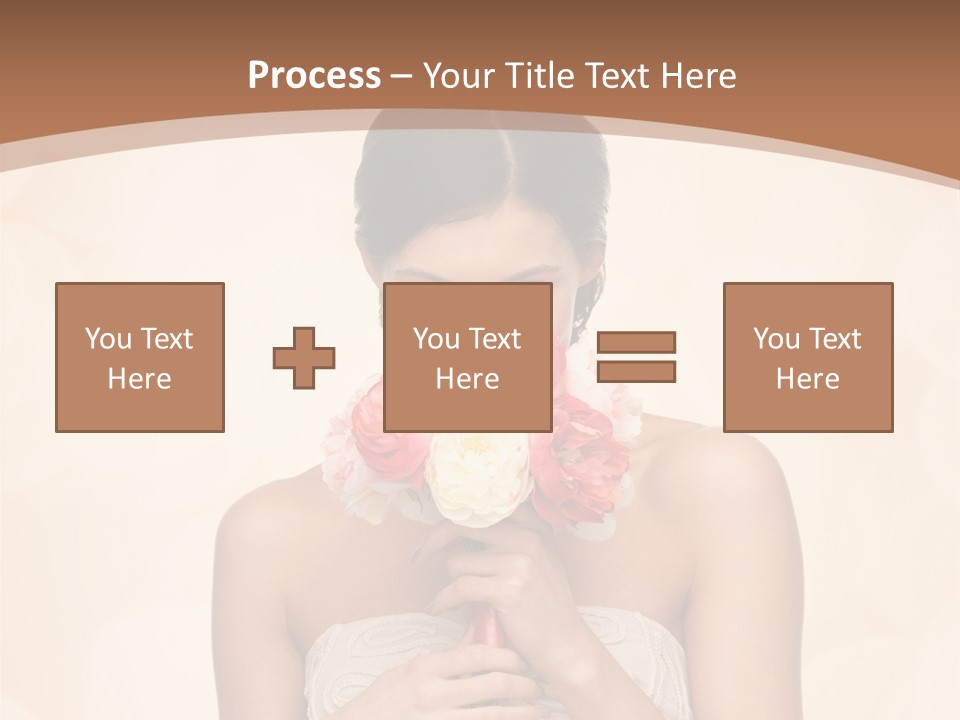 Process – Your Title Text Here

You Text Here

You Text Here

You Text Here